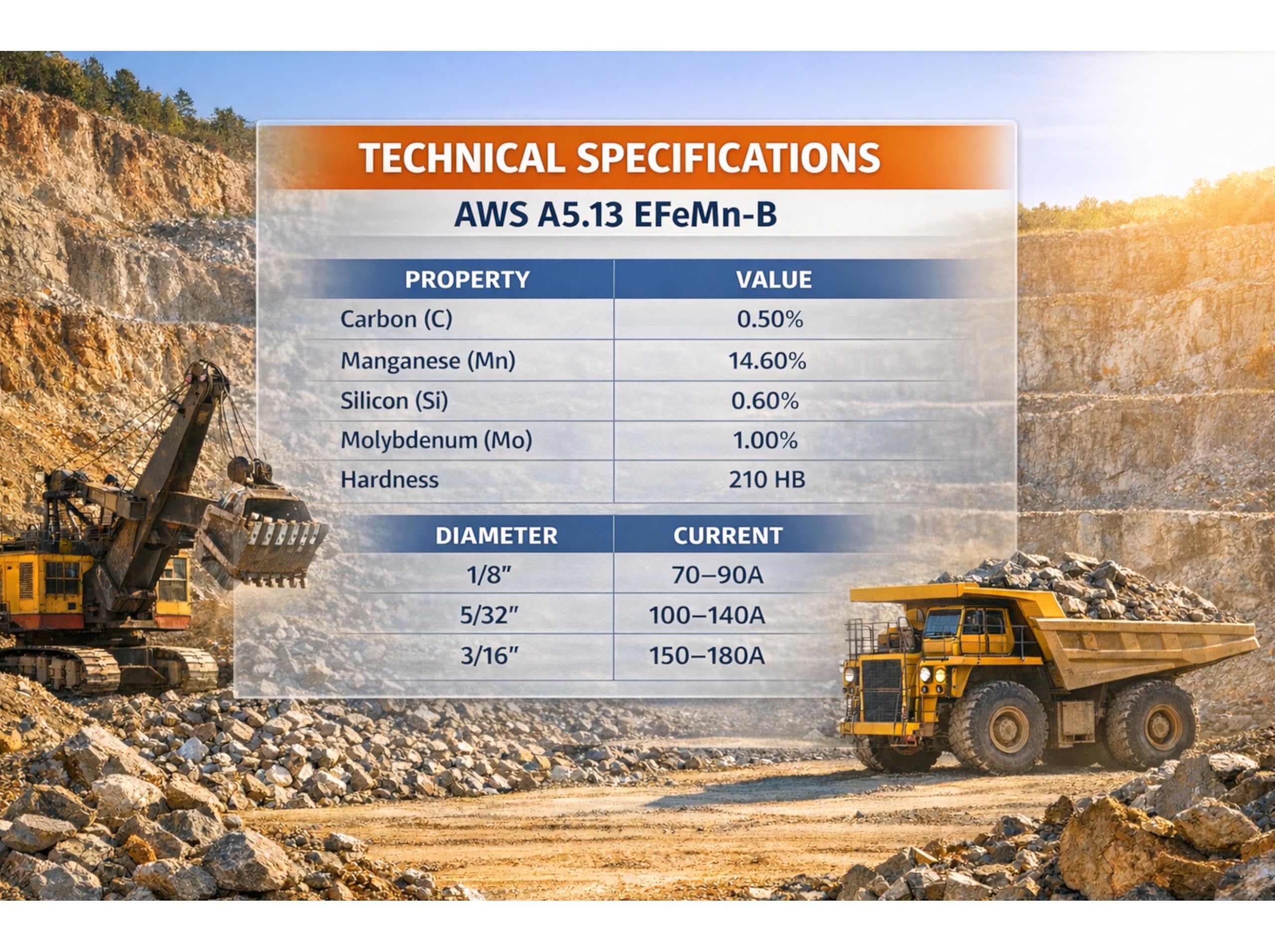 TECHNICAL SPECIFICATIONS

AWS A5.13 EFeMn-B

| PROPERTY | VALUE |
|---|---|
| Carbon (C) | 0.50% |
| Manganese (Mn) | 14.60% |
| Silicon (Si) | 0.60% |
| Molybdenum (Mo) | 1.00% |
| Hardness | 210 HB |

| DIAMETER | CURRENT |
|---|---|
| 1/8″ | 70–90A |
| 5/32″ | 100–140A |
| 3/16″ | 150–180A |